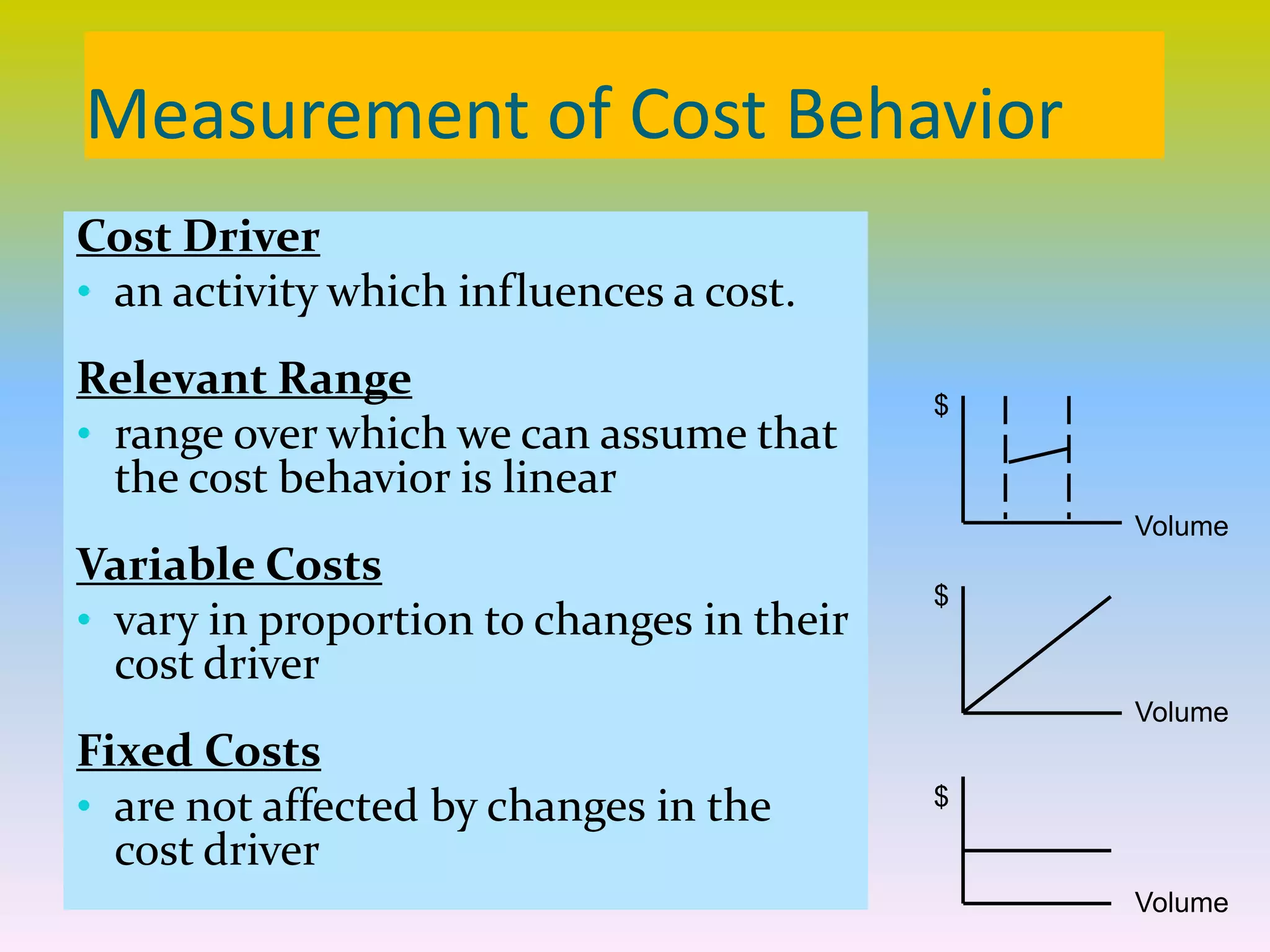 Measurement of Cost Behavior

Cost Driver

• an activity which influences a cost.

Relevant Range

• range over which we can assume that the cost behavior is linear

Variable Costs

• vary in proportion to changes in their cost driver

Fixed Costs

• are not affected by changes in the cost driver

$
Volume

$
Volume

$
Volume